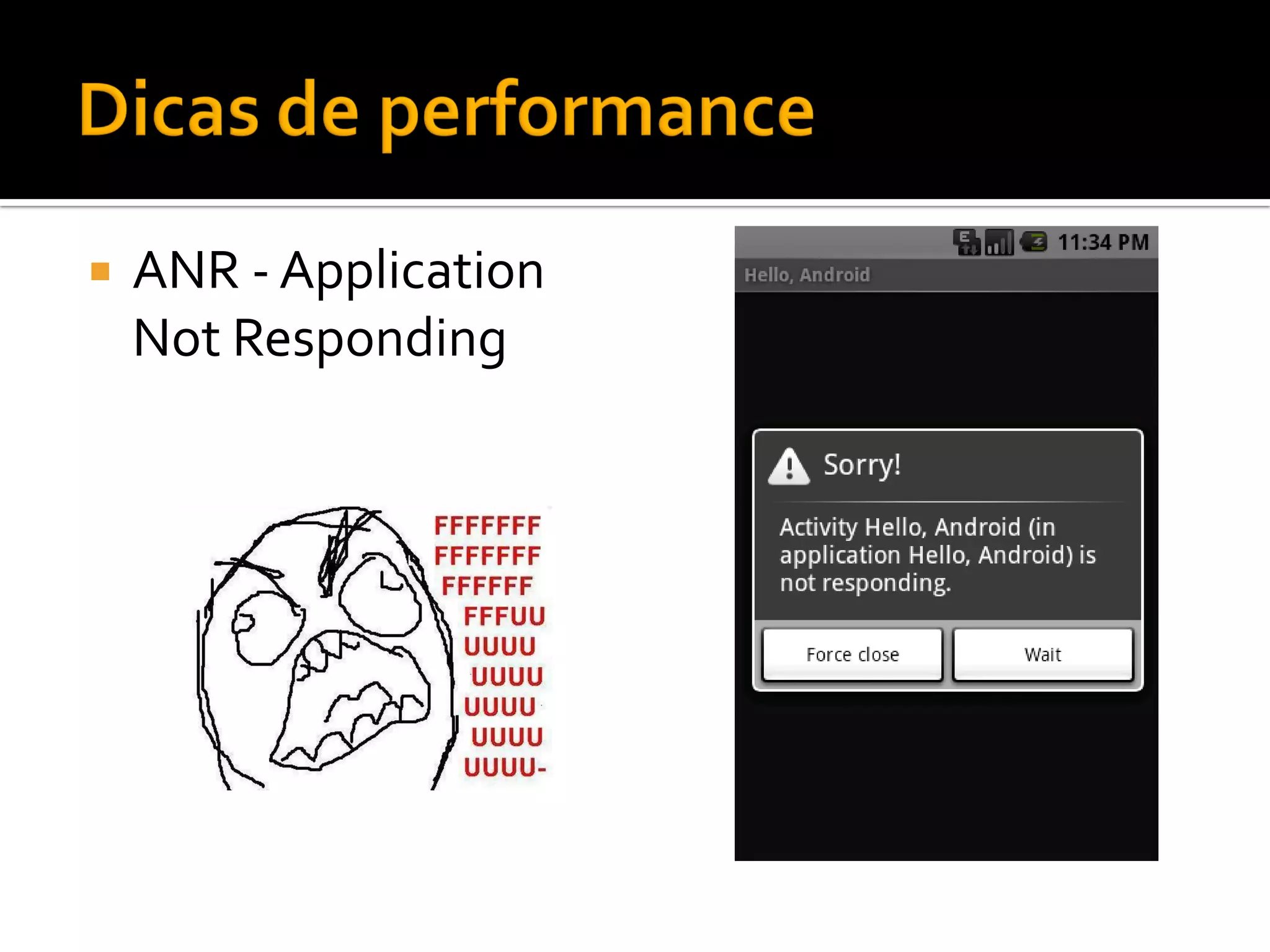 Dicas de performance

ANR - Application Not Responding

FFFFFFF
FFFFFFF
FFFFFF
FFFUU
UUUU
UUUU
UUUU
UUUU
UUUU-

11:34 PM

Hello, Android

Sorry!

Activity Hello, Android (in application Hello, Android) is not responding.

Force close

Wait